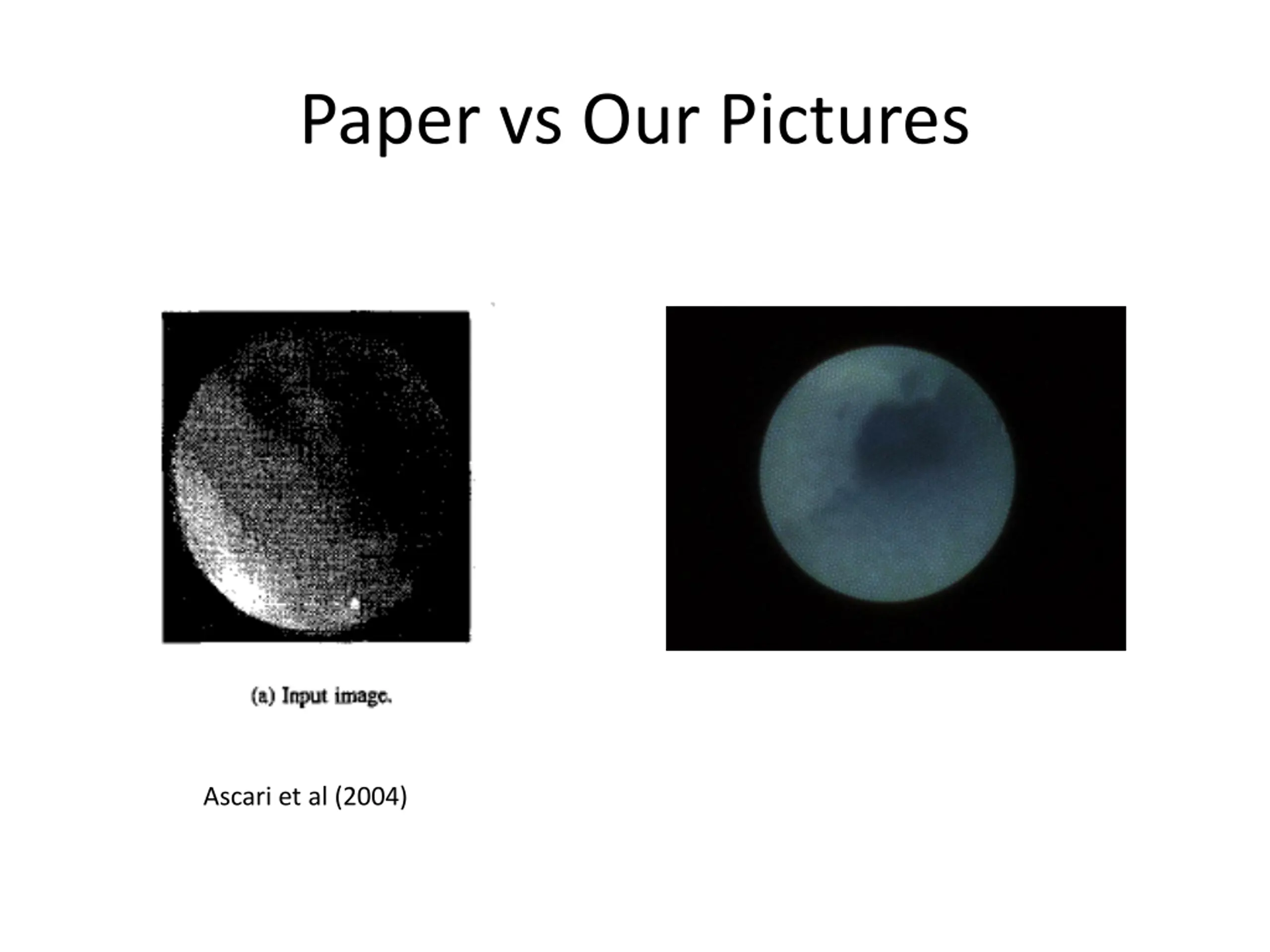 Paper vs Our Pictures

(a) Input image.

Ascari et al (2004)